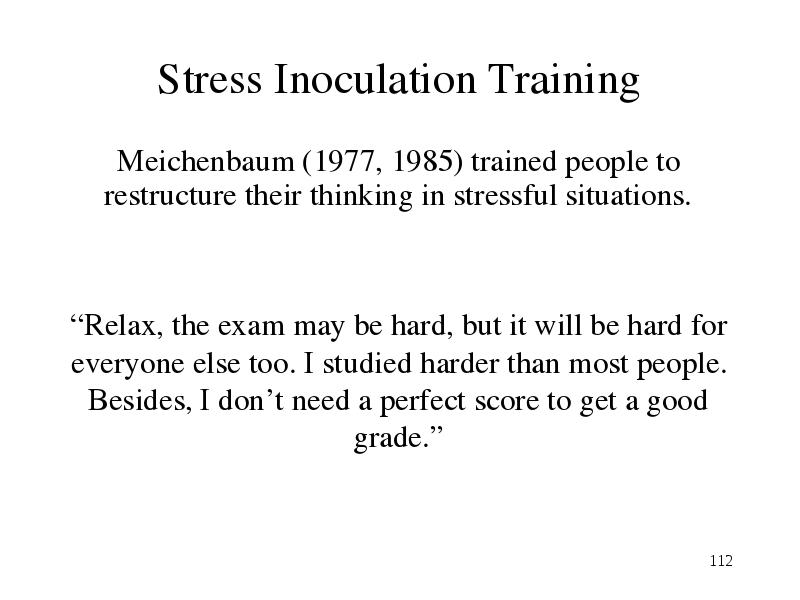 Stress Inoculation Training

Meichenbaum (1977, 1985) trained people to restructure their thinking in stressful situations.

“Relax, the exam may be hard, but it will be hard for everyone else too. I studied harder than most people. Besides, I don’t need a perfect score to get a good grade.”

112